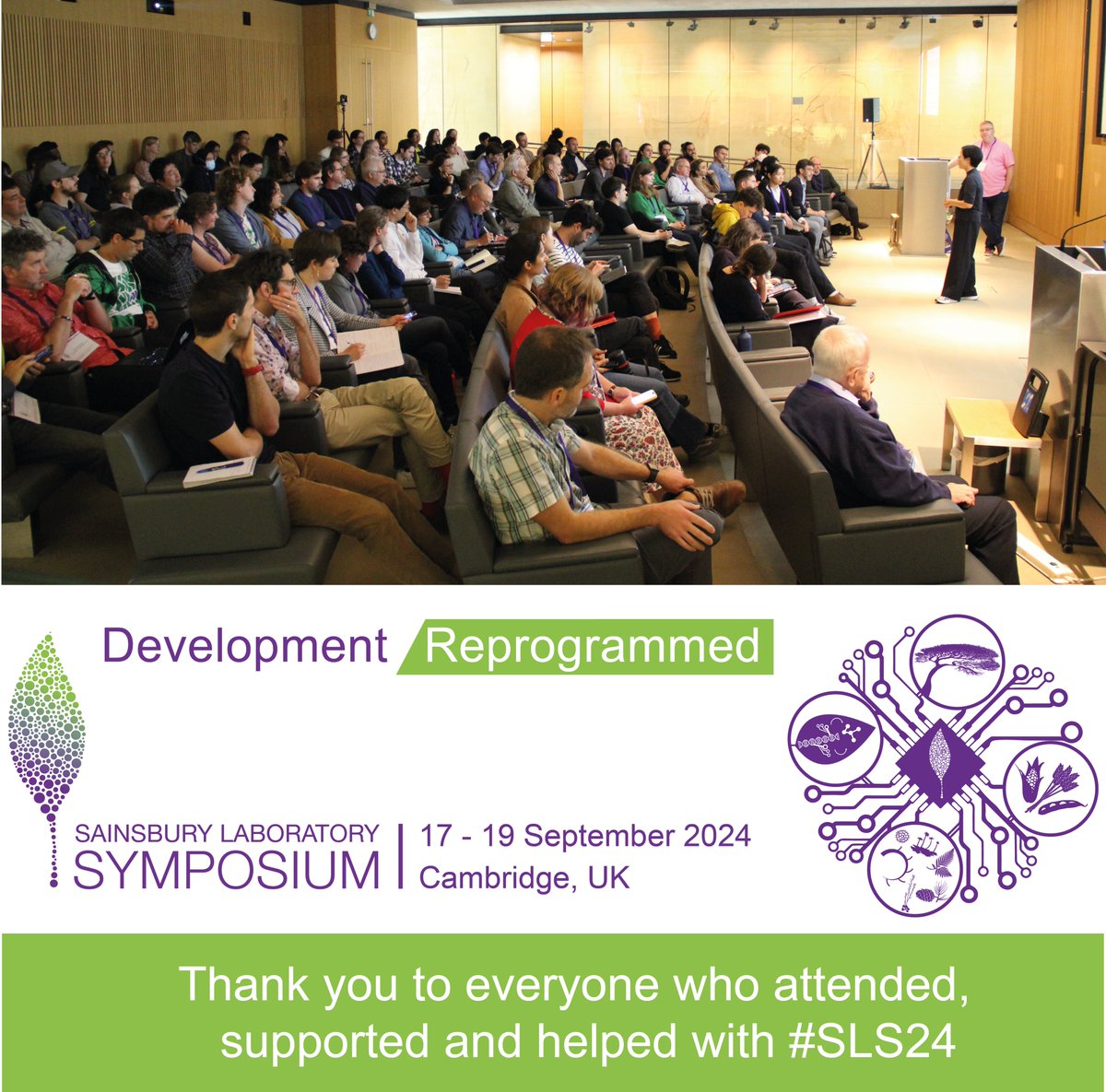 Development Reprogrammed

SAINSBURY LABORATORY
SYMPOSIUM

17 - 19 September 2024
Cambridge, UK

Thank you to everyone who attended, supported and helped with #SLS24